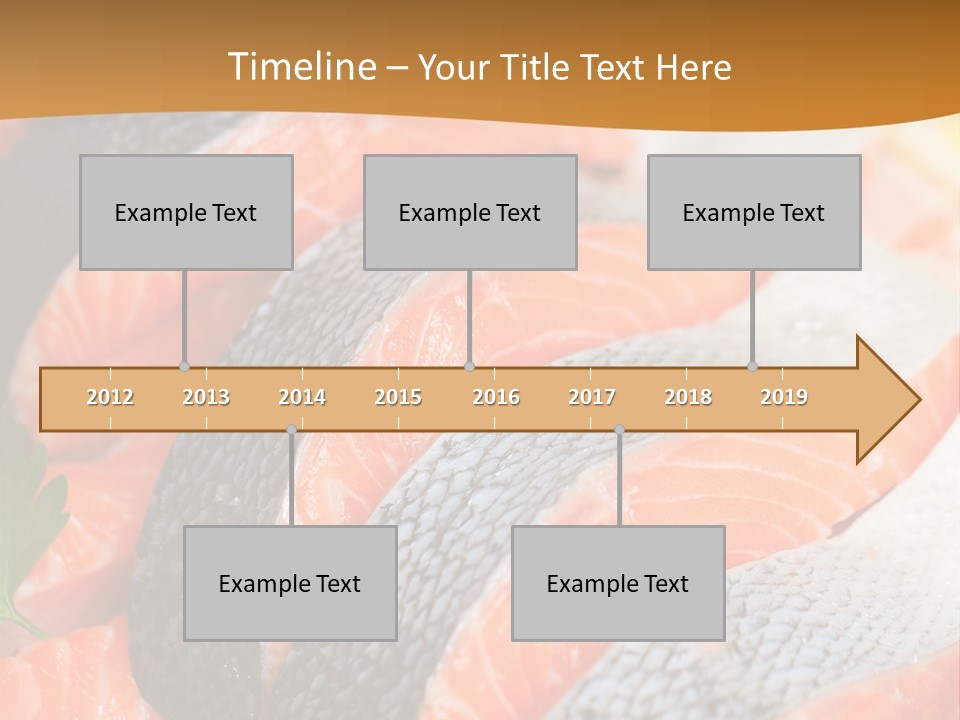 Timeline – Your Title Text Here

Example Text

Example Text

Example Text

2012 2013 2014 2015 2016 2017 2018 2019

Example Text

Example Text